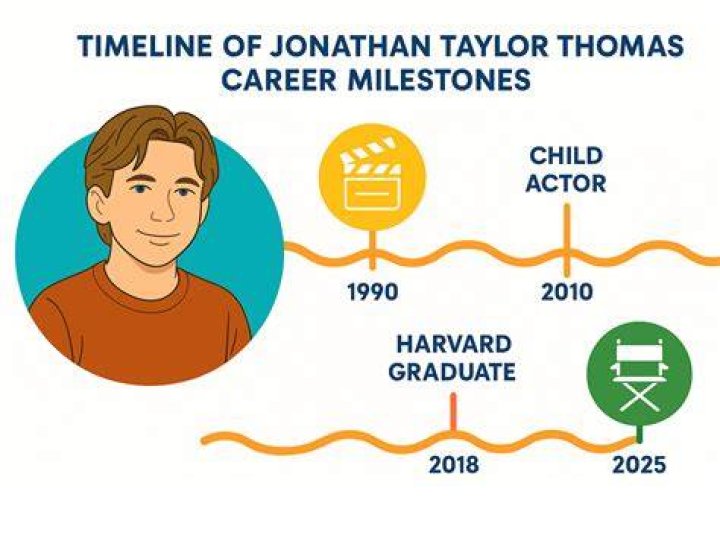 TIMELINE OF JONATHAN TAYLOR THOMAS CAREER MILESTONES

CHILD ACTOR

1990

2010

HARVARD GRADUATE

2018

2025